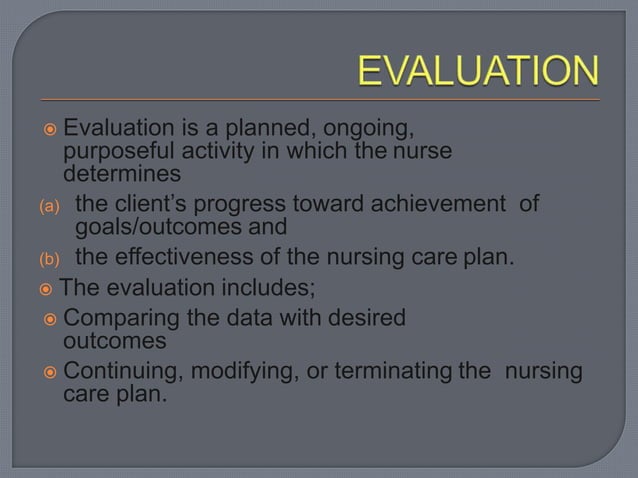 EVALUATION

Evaluation is a planned, ongoing, purposeful activity in which the nurse determines

(a) the client's progress toward achievement of goals/outcomes and

(b) the effectiveness of the nursing care plan.

The evaluation includes;

Comparing the data with desired outcomes

Continuing, modifying, or terminating the nursing care plan.